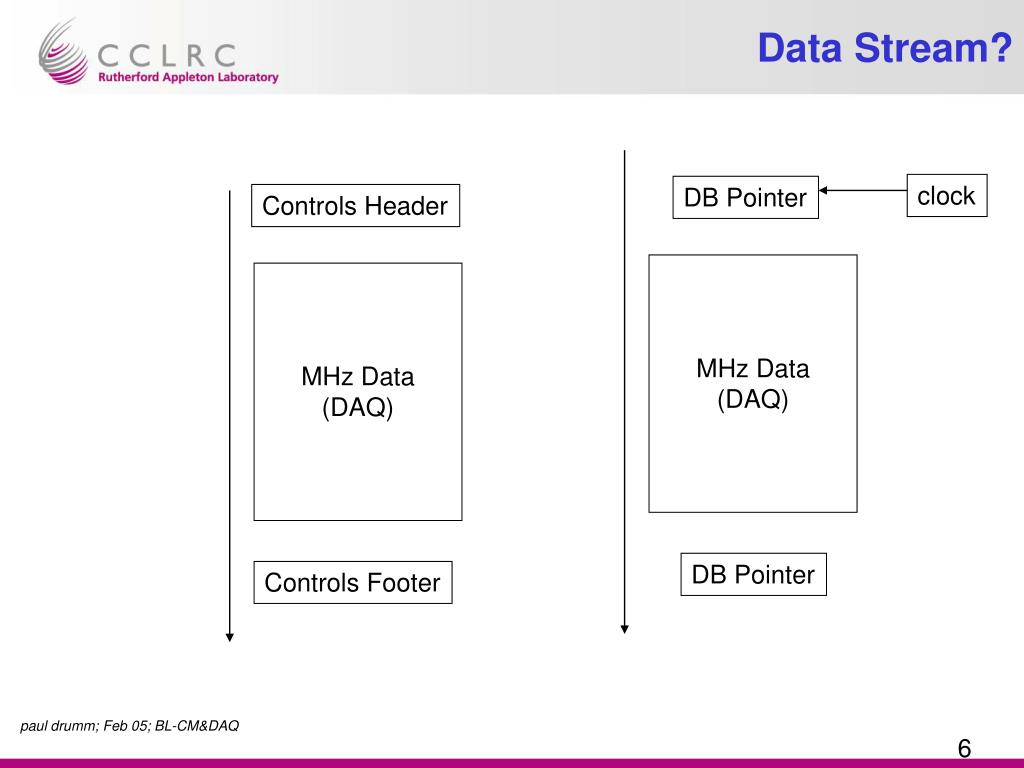 CCLRC
Rutherford Appleton Laboratory

Data Stream?

Controls Header

MHz Data
(DAQ)

Controls Footer

DB Pointer

clock

MHz Data
(DAQ)

DB Pointer

paul drumm; Feb 05; BL-CM&DAQ

6